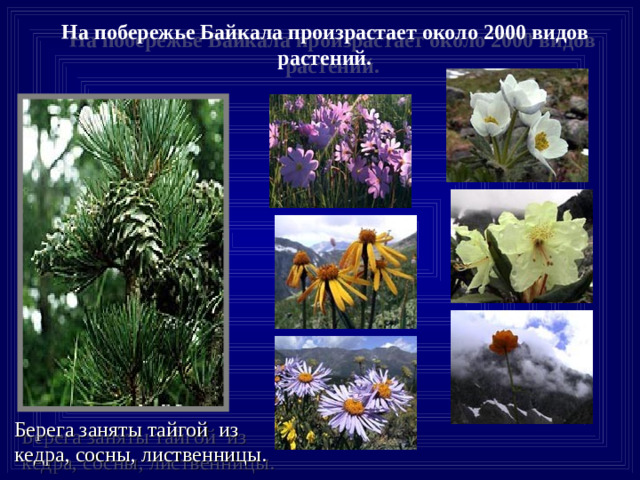 На побережье Байкала произрастает около 2000 видов растений.

Берега заняты тайгой из кедра, сосны, лиственницы.